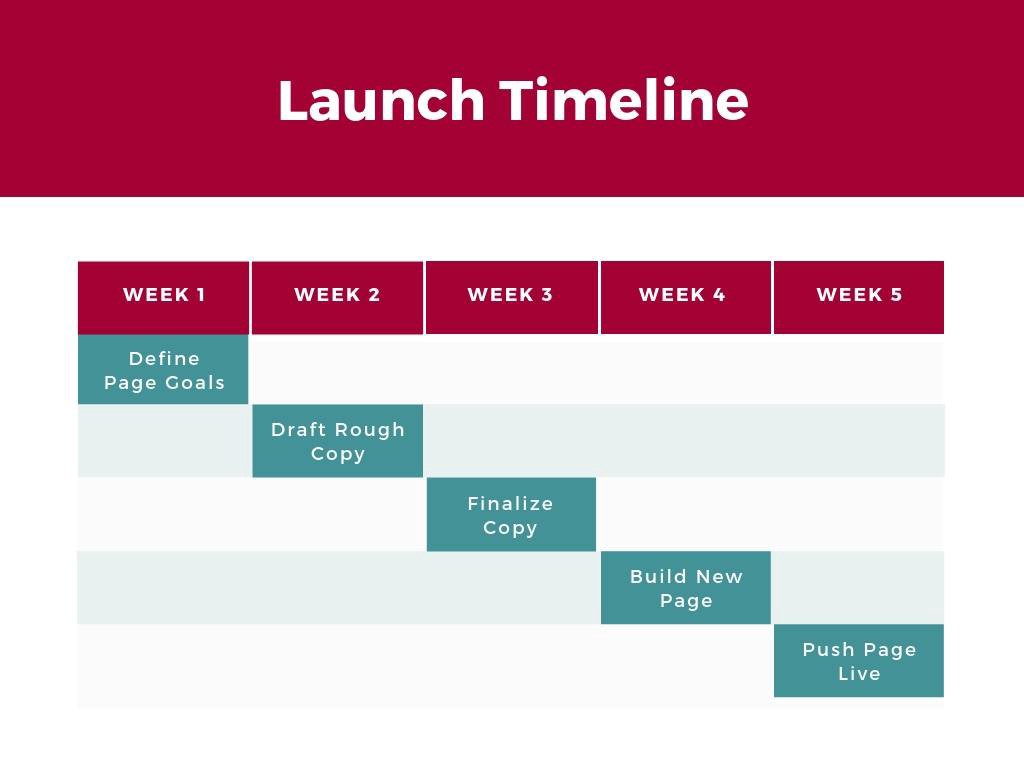 Launch Timeline

| WEEK 1 | WEEK 2 | WEEK 3 | WEEK 4 | WEEK 5 |
|---|---|---|---|---|
| Define Page Goals | | | | |
| | Draft Rough Copy | | | |
| | | Finalize Copy | | |
| | | | Build New Page | |
| | | | | Push Page Live |